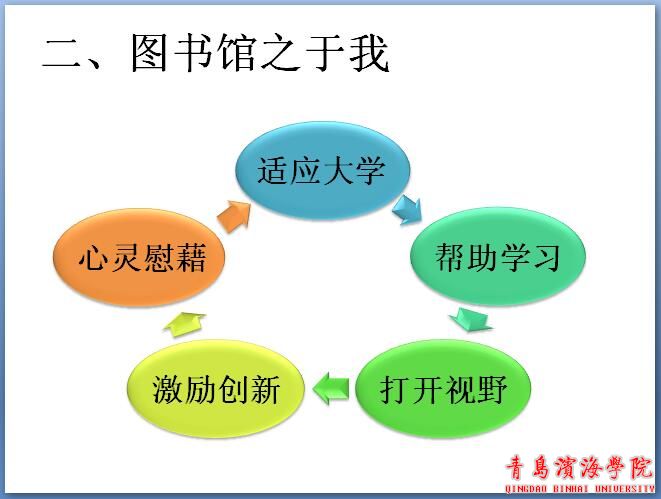 二、图书馆之于我

适应大学

帮助学习

打开视野

激励创新

心灵慰藉

青島濱海學院
QINGDAO BINHAI UNIVERSITY